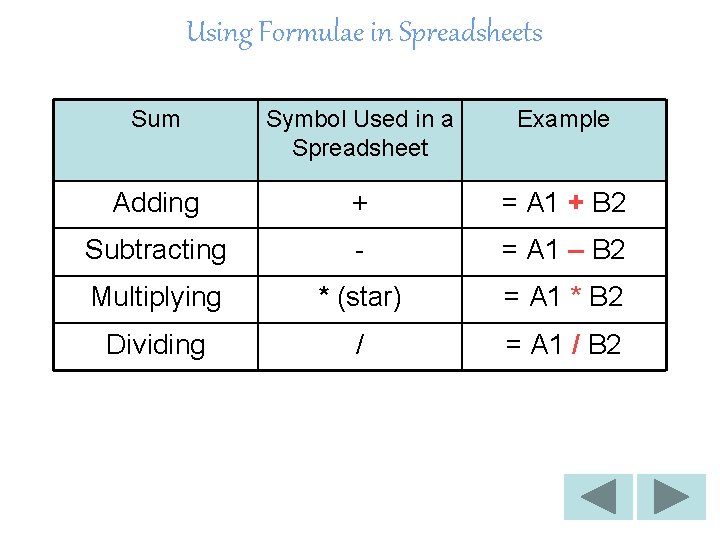 Using Formulae in Spreadsheets

| Sum | Symbol Used in a Spreadsheet | Example |
|---|---|---|
| Adding | + | = A1 + B2 |
| Subtracting | - | = A1 – B2 |
| Multiplying | * (star) | = A1 * B2 |
| Dividing | / | = A1 / B2 |